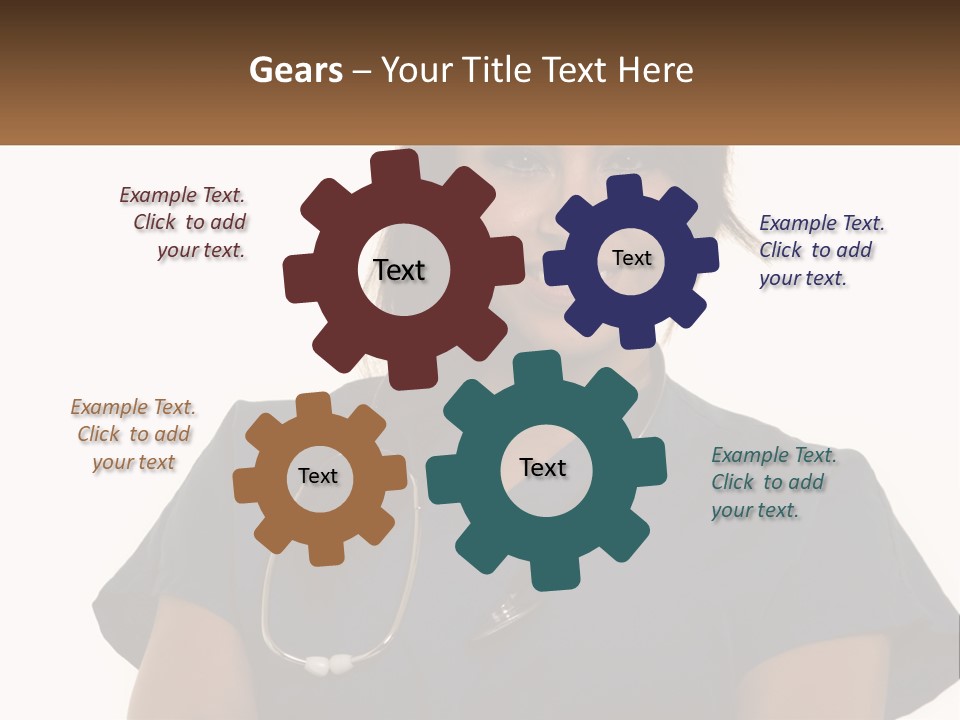 Gears – Your Title Text Here

Example Text. Click to add your text.

Text

Text

Example Text. Click to add your text.

Example Text. Click to add your text

Text

Text

Example Text. Click to add your text.